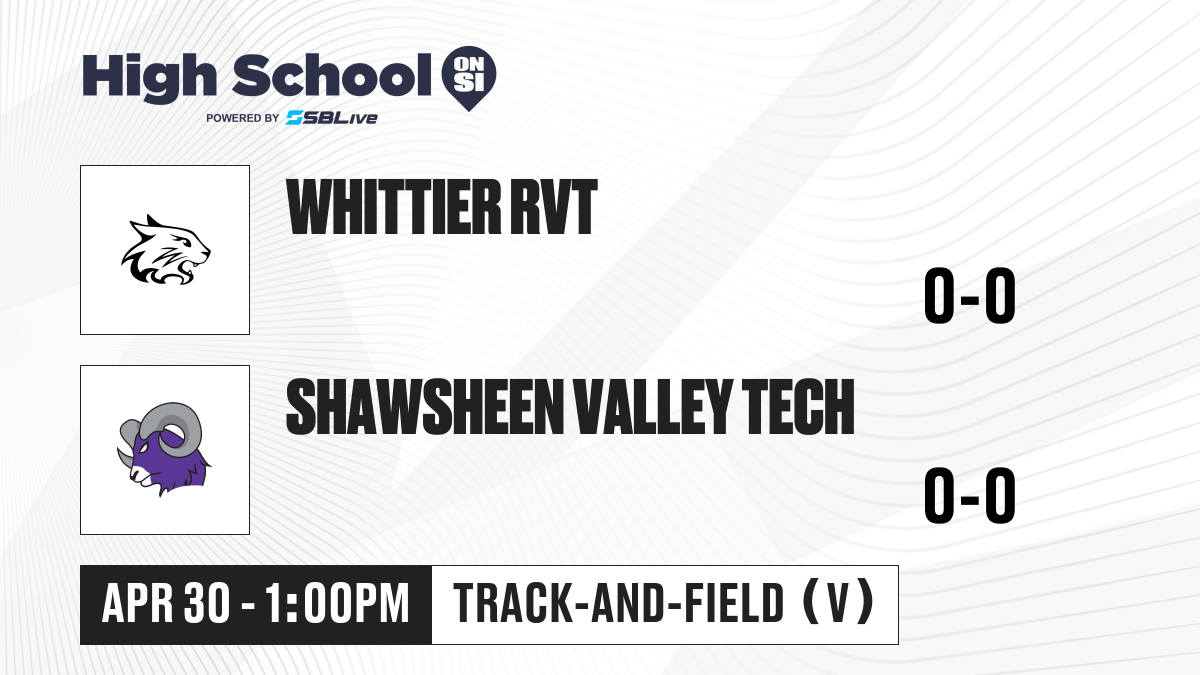 High School ON SI
POWERED BY SBLive

WHITTIER RVT
0-0

SHAWSHEEN VALLEY TECH
0-0

APR 30 - 1:00PM
TRACK-AND-FIELD (V)